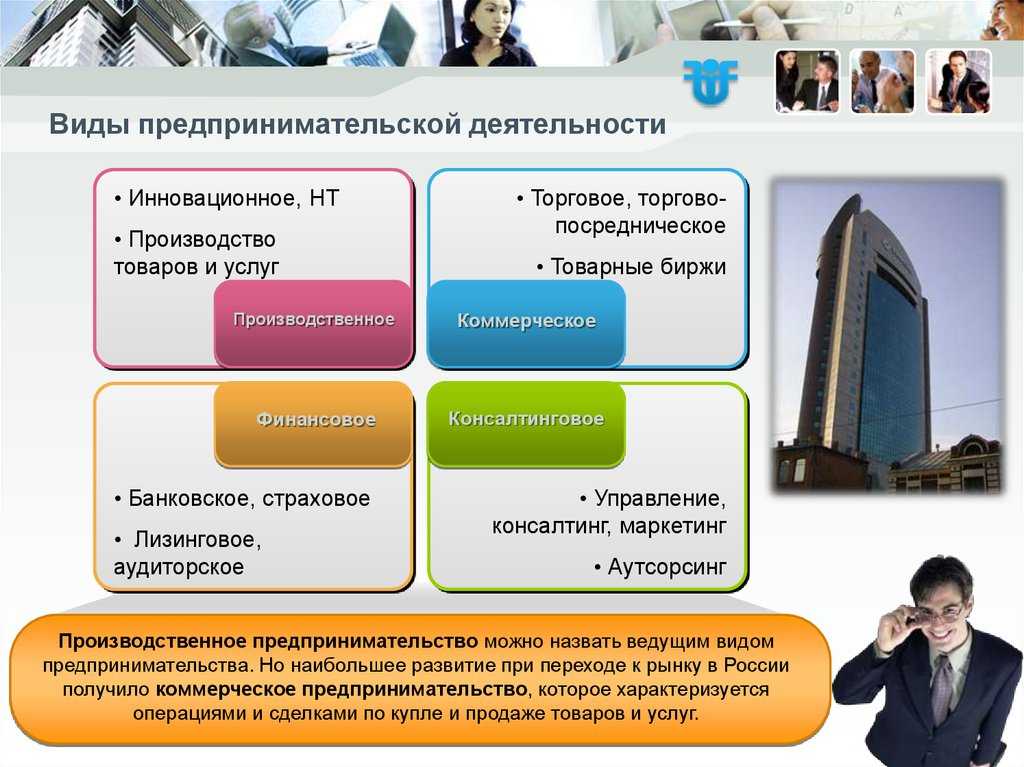 Виды предпринимательской деятельности

• Инновационное, НТ

• Производство товаров и услуг

Производственное

• Торговое, торгово-посредническое

• Товарные биржи

Коммерческое

Финансовое

• Банковское, страховое

• Лизинговое, аудиторское

Консалтинговое

• Управление, консалтинг, маркетинг

• Аутсорсинг

Производственное предпринимательство можно назвать ведущим видом предпринимательства. Но наибольшее развитие при переходе к рынку в России получило коммерческое предпринимательство, которое характеризуется операциями и сделками по купле и продаже товаров и услуг.